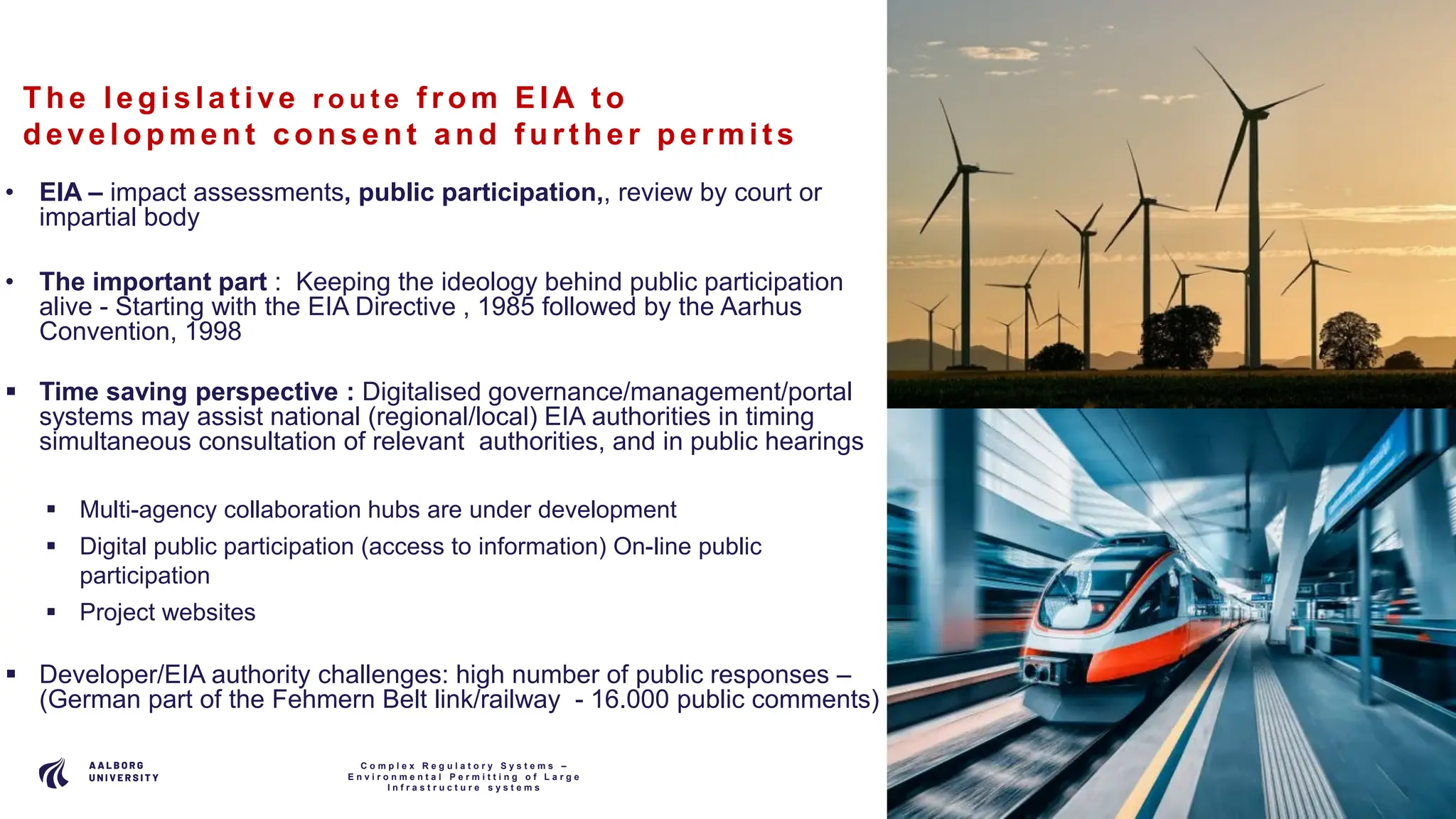 The legislative route from EIA to development consent and further permits

• EIA – impact assessments, public participation,, review by court or impartial body

• The important part : Keeping the ideology behind public participation alive - Starting with the EIA Directive , 1985 followed by the Aarhus Convention, 1998

▪ Time saving perspective : Digitalised governance/management/portal systems may assist national (regional/local) EIA authorities in timing simultaneous consultation of relevant authorities, and in public hearings

▪ Multi-agency collaboration hubs are under development
▪ Digital public participation (access to information) On-line public participation
▪ Project websites

▪ Developer/EIA authority challenges: high number of public responses – (German part of the Fehmern Belt link/railway - 16.000 public comments)

AALBORG UNIVERSITY

Complex Regulatory Systems – Environmental Permitting of Large Infrastructure systems